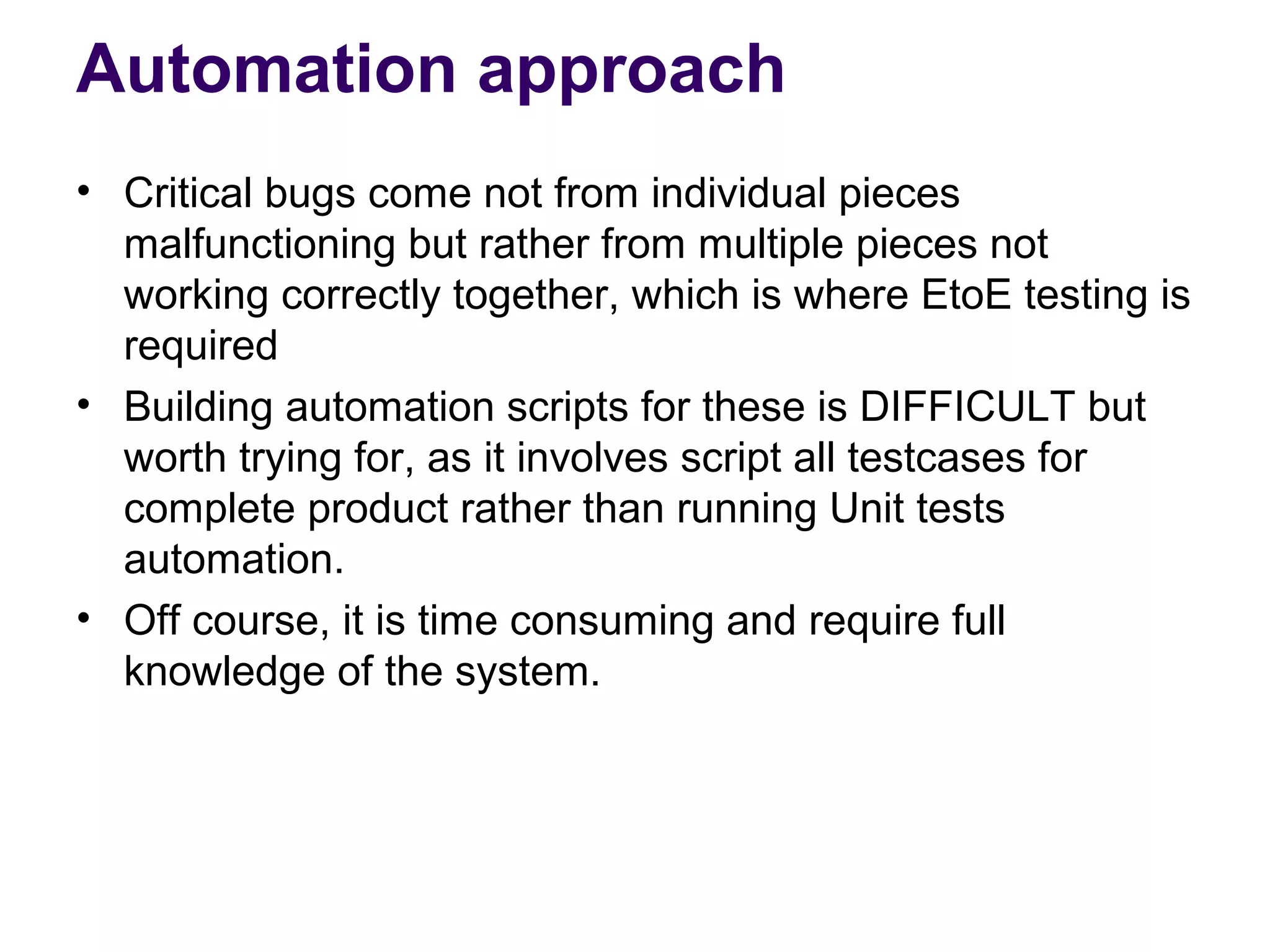 Automation approach

• Critical bugs come not from individual pieces malfunctioning but rather from multiple pieces not working correctly together, which is where EtoE testing is required

• Building automation scripts for these is DIFFICULT but worth trying for, as it involves script all testcases for complete product rather than running Unit tests automation.

• Off course, it is time consuming and require full knowledge of the system.